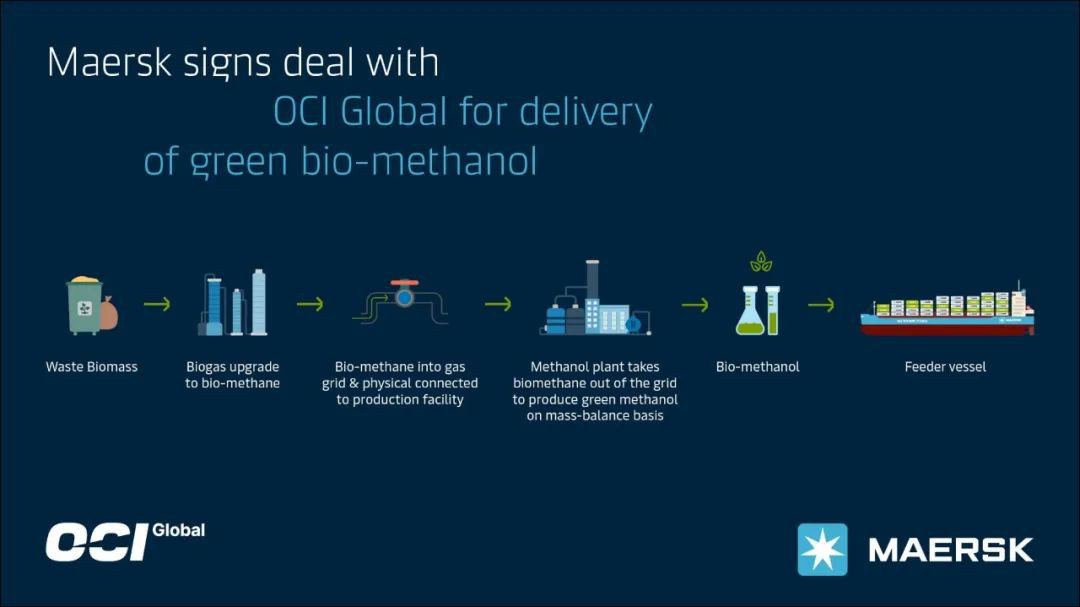 Maersk signs deal with OCI Global for delivery of green bio-methanol

Waste Biomass

Biogas upgrade to bio-methane

Bio-methane into gas grid & physical connected to production facility

Methanol plant takes biomethane out of the grid to produce green methanol on mass-balance basis

Bio-methanol

Feeder vessel

OCI Global

MAERSK